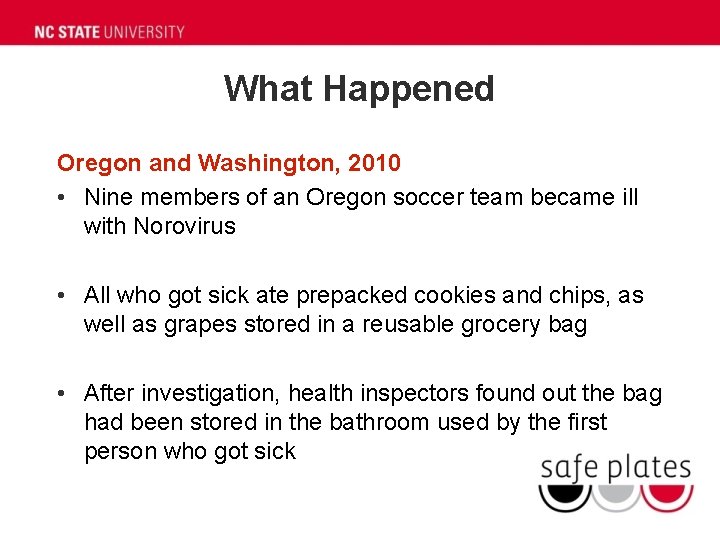 NC STATE UNIVERSITY

What Happened

Oregon and Washington, 2010

• Nine members of an Oregon soccer team became ill with Norovirus

• All who got sick ate prepacked cookies and chips, as well as grapes stored in a reusable grocery bag

• After investigation, health inspectors found out the bag had been stored in the bathroom used by the first person who got sick

safe plates